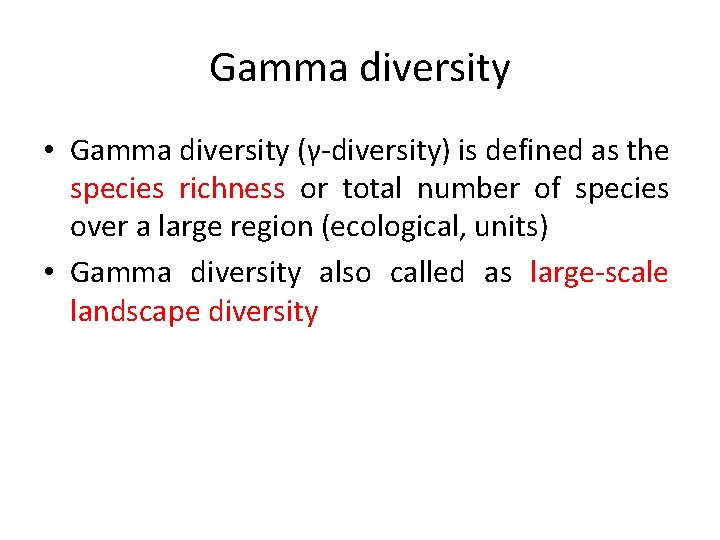 Gamma diversity

• Gamma diversity (γ-diversity) is defined as the species richness or total number of species over a large region (ecological, units)

• Gamma diversity also called as large-scale landscape diversity